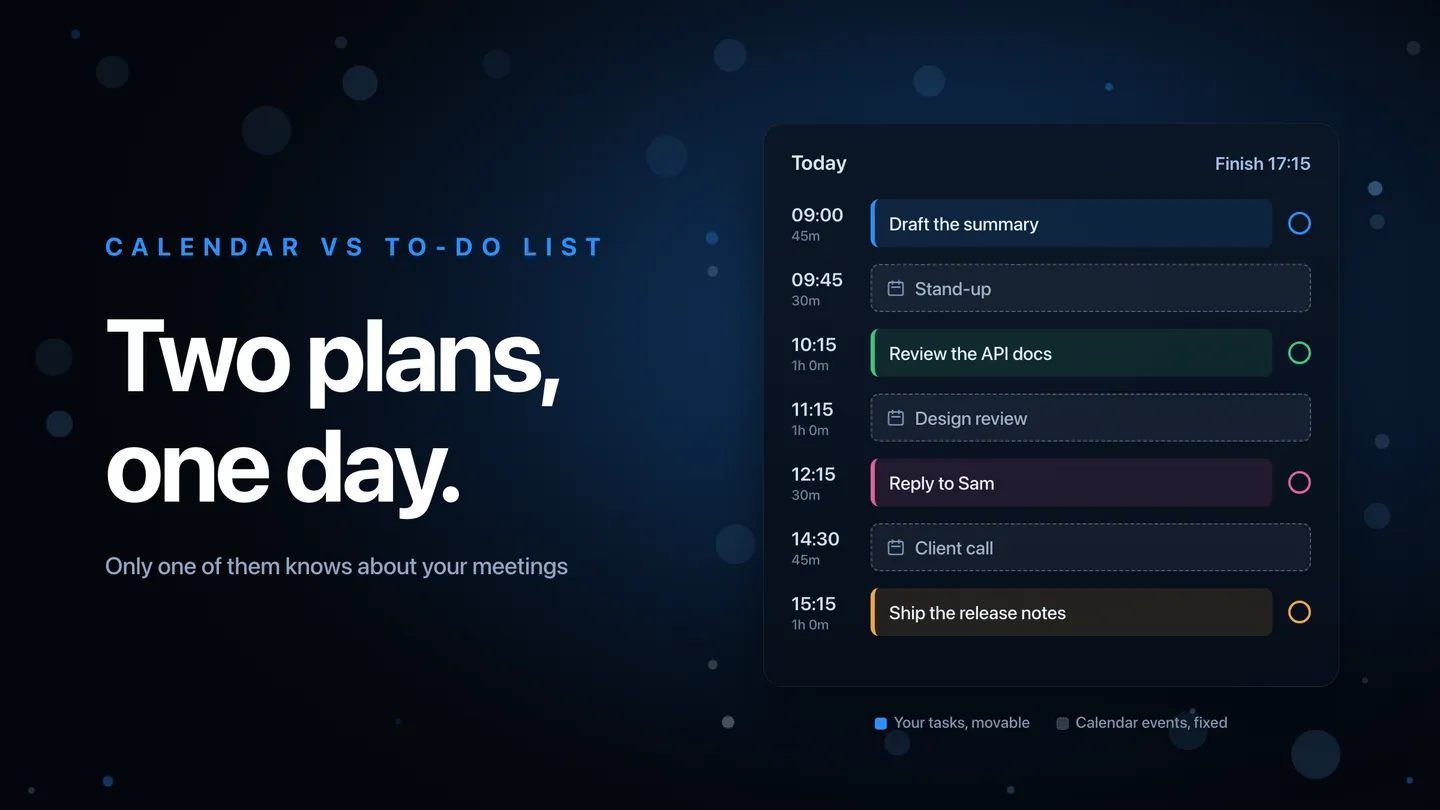 CALENDAR VS TO-DO LIST

Two plans, one day.

Only one of them knows about your meetings

Today

Finish 17:15

09:00
45m
Draft the summary

09:45
30m
Stand-up

10:15
1h 0m
Review the API docs

11:15
1h 0m
Design review

12:15
30m
Reply to Sam

14:30
45m
Client call

15:15
1h 0m
Ship the release notes

Your tasks, movable

Calendar events, fixed